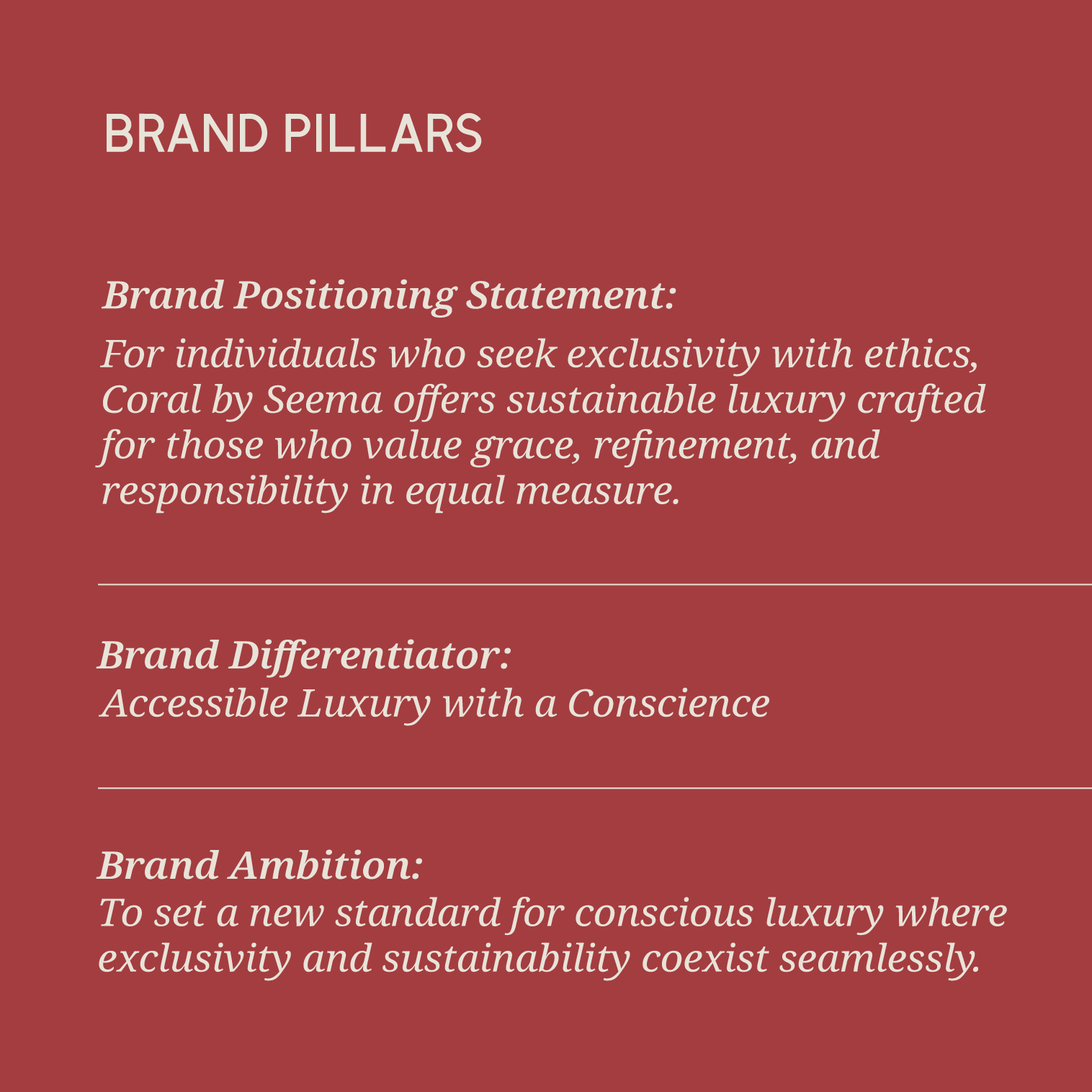 BRAND PILLARS

Brand Positioning Statement:
For individuals who seek exclusivity with ethics, Coral by Seema offers sustainable luxury crafted for those who value grace, refinement, and responsibility in equal measure.

Brand Differentiator:
Accessible Luxury with a Conscience

Brand Ambition:
To set a new standard for conscious luxury where exclusivity and sustainability coexist seamlessly.